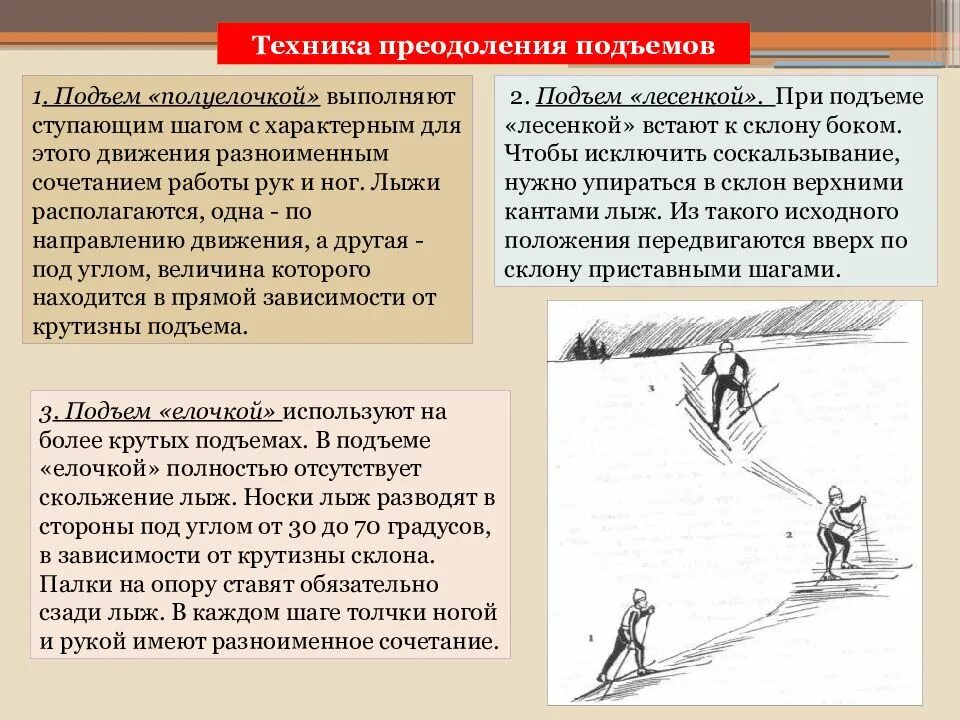 Техника преодоления подъемов

1. Подъем «полуелочкой» выполняют ступающим шагом с характерным для этого движения разноименным сочетанием работы рук и ног. Лыжи располагаются, одна - по направлению движения, а другая - под углом, величина которого находится в прямой зависимости от крутизны подъема.

2. Подъем «лесенкой». При подъеме «лесенкой» встают к склону боком. Чтобы исключить соскальзывание, нужно упираться в склон верхними кантами лыж. Из такого исходного положения передвигаются вверх по склону приставными шагами.

3. Подъем «елочкой» используют на более крутых подъемах. В подъеме «елочкой» полностью отсутствует скольжение лыж. Носки лыж разводят в стороны под углом от 30 до 70 градусов, в зависимости от крутизны склона. Палки на опору ставят обязательно сзади лыж. В каждом шаге толчки ногой и рукой имеют разноименное сочетание.

3

2

1